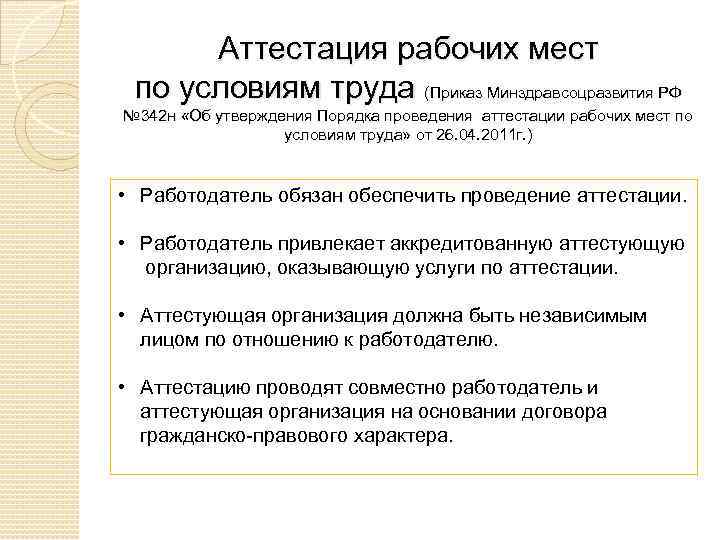 Аттестация рабочих мест по условиям труда (Приказ Минздравсоцразвития РФ №342н «Об утверждения Порядка проведения аттестации рабочих мест по условиям труда» от 26.04.2011г.)

• Работодатель обязан обеспечить проведение аттестации.

• Работодатель привлекает аккредитованную аттестующую организацию, оказывающую услуги по аттестации.

• Аттестующая организация должна быть независимым лицом по отношению к работодателю.

• Аттестацию проводят совместно работодатель и аттестующая организация на основании договора гражданско-правового характера.